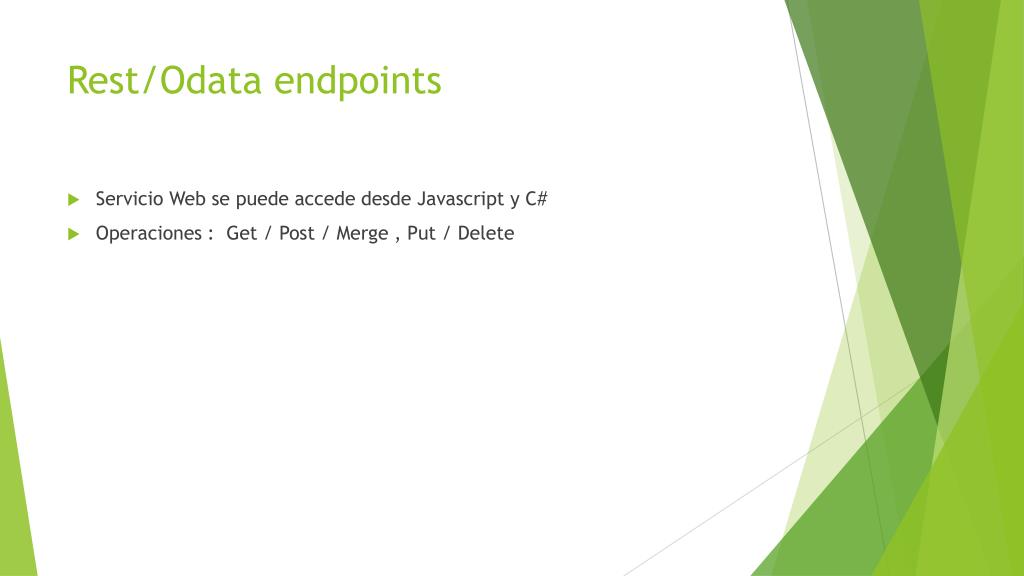 Rest/Odata endpoints

Servicio Web se puede accede desde Javascript y C#

Operaciones : Get / Post / Merge , Put / Delete